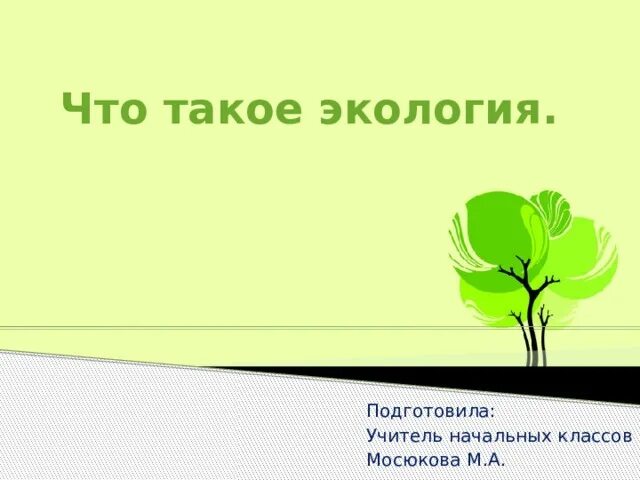 Что такое экология.

Подготовила:
Учитель начальных классов
Мосюкова М.А.